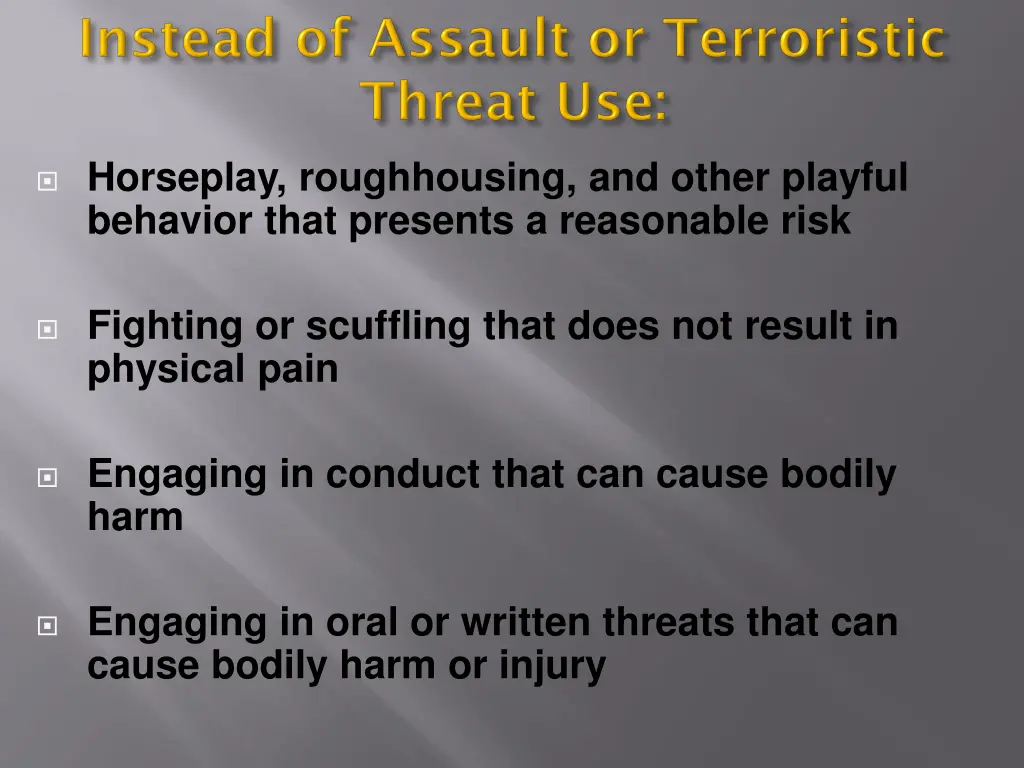 Instead of Assault or Terroristic Threat Use:

Horseplay, roughhousing, and other playful behavior that presents a reasonable risk

Fighting or scuffling that does not result in physical pain

Engaging in conduct that can cause bodily harm

Engaging in oral or written threats that can cause bodily harm or injury